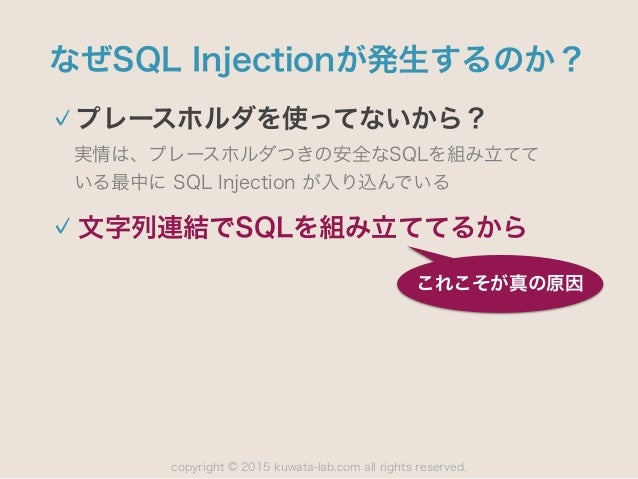 なぜSQL Injectionが発生するのか？

✓ プレースホルダを使ってないから？

実情は、プレースホルダつきの安全なSQLを組み立てている最中に SQL Injection が入り込んでいる

✓ 文字列連結でSQLを組み立ててるから

これこそが真の原因

copyright © 2015 kuwata-lab.com all rights reserved.